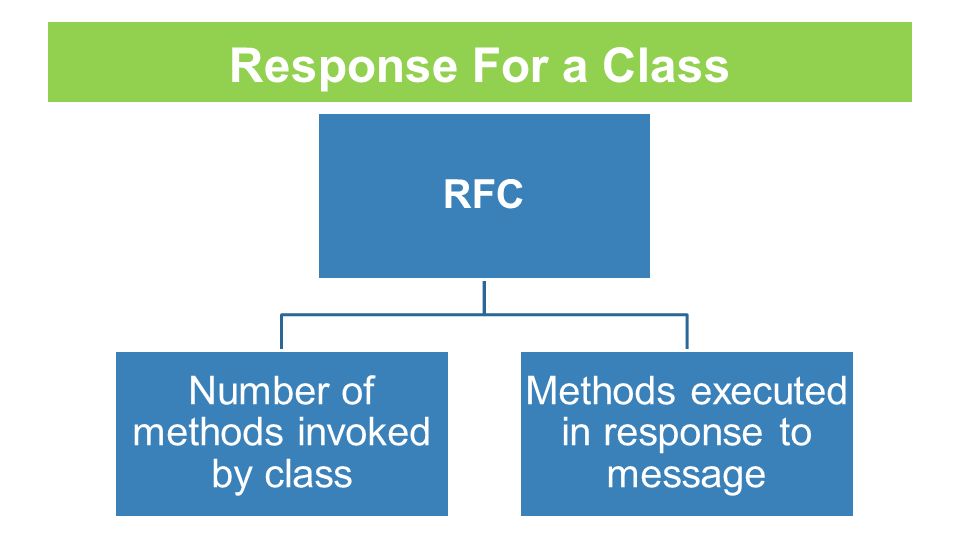 Response For a Class

RFC

Number of methods invoked by class

Methods executed in response to message